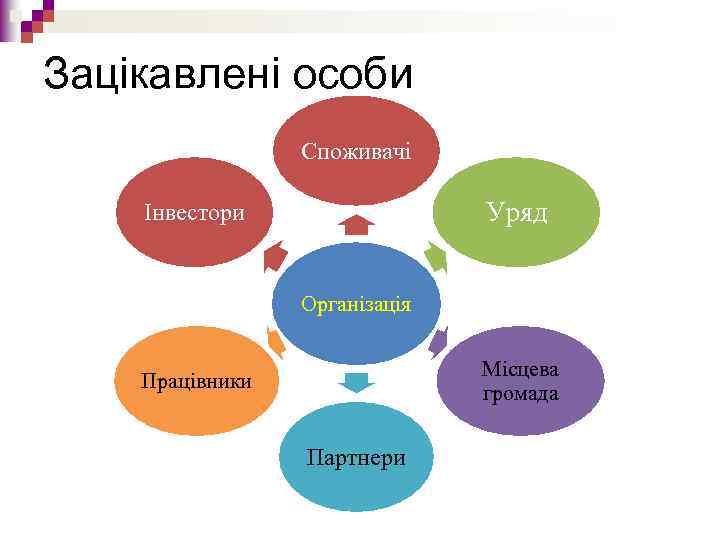 Зацікавлені особи

Споживачі

Інвестори

Уряд

Організація

Працівники

Місцева громада

Партнери